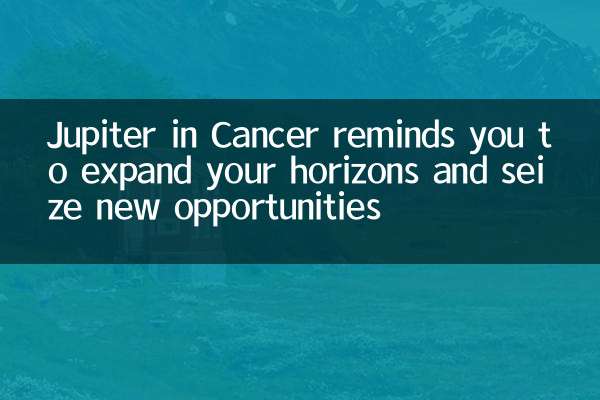 Jupiter in Cancer reminds you to expand your horizons and seize new opportunities